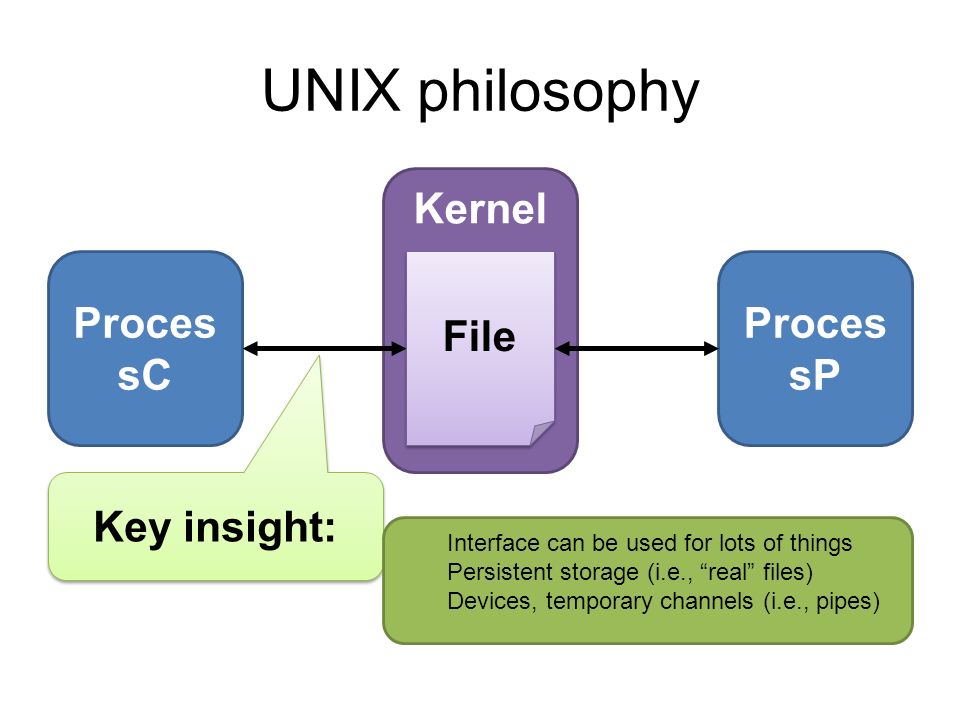 UNIX philosophy

Proces
sC

Kernel

File

Proces
sP

Key insight:

Interface can be used for lots of things
Persistent storage (i.e., “real” files)
Devices, temporary channels (i.e., pipes)